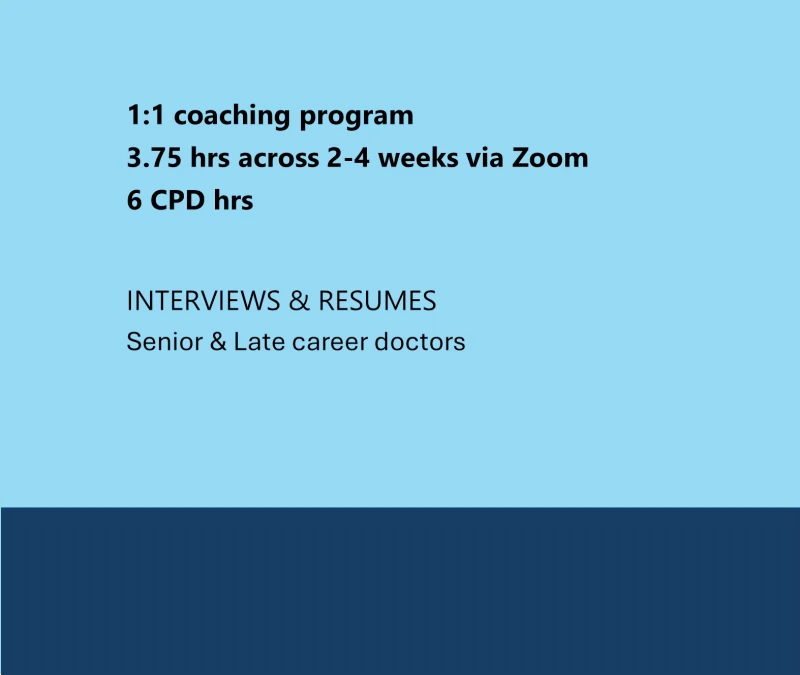 1:1 coaching program
3.75 hrs across 2-4 weeks via Zoom
6 CPD hrs

INTERVIEWS & RESUMES
Senior & Late career doctors